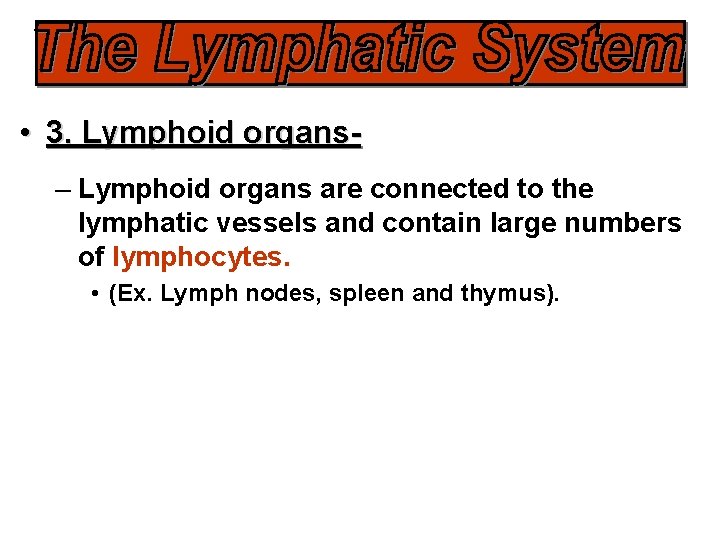 The Lymphatic System

• 3. Lymphoid organs-

– Lymphoid organs are connected to the lymphatic vessels and contain large numbers of lymphocytes.

• (Ex. Lymph nodes, spleen and thymus).